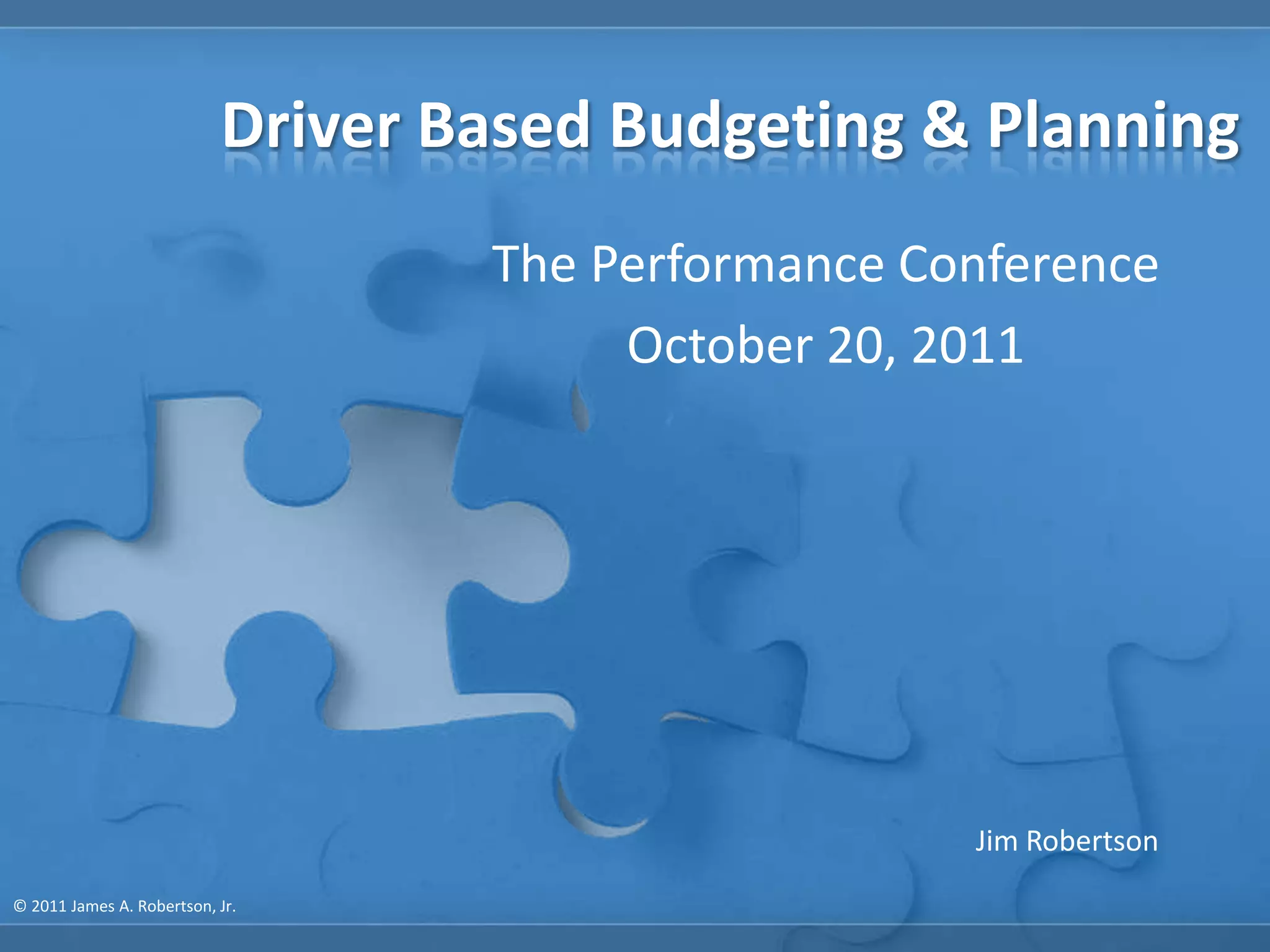 Driver Based Budgeting & Planning

The Performance Conference
October 20, 2011

Jim Robertson

© 2011 James A. Robertson, Jr.